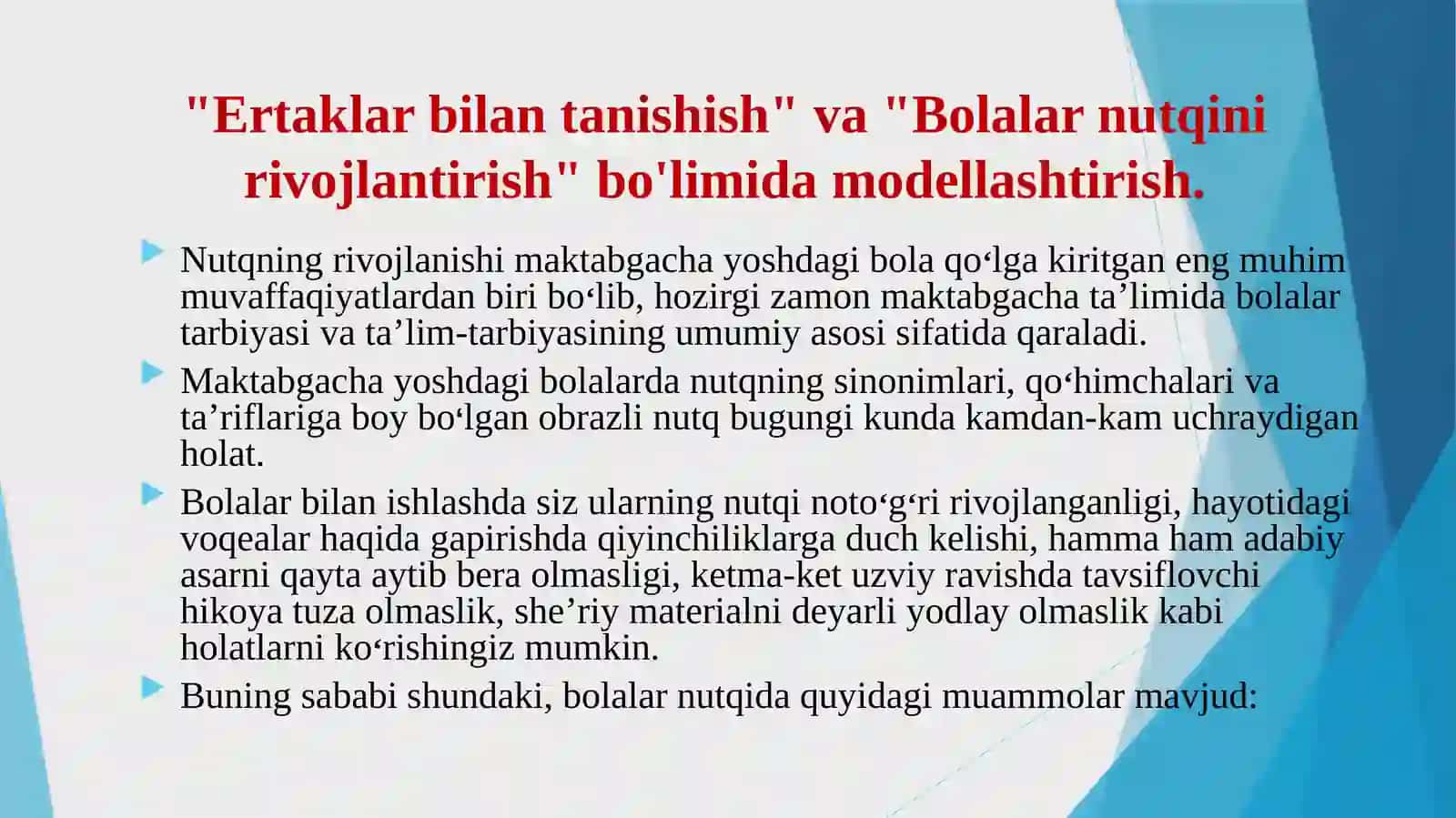 "Ertaklar bilan tanishish" va "Bolalar nutqini rivojlantirish" bo'limida modellashtirish.

Nutqning rivojlanishi maktabgacha yoshdagi bola qo‘lga kiritgan eng muhim muvaffaqiyatlardan biri bo‘lib, hozirgi zamon maktabgacha ta’limida bolalar tarbiyasi va ta’lim-tarbiyasining umumiy asosi sifatida qaraladi.

Maktabgacha yoshdagi bolalarda nutqning sinonimlari, qo‘himchalari va ta’riflariga boy bo‘lgan obrazli nutq bugungi kunda kamdan-kam uchraydigan holat.

Bolalar bilan ishlashda siz ularning nutqi noto‘g‘ri rivojlanganligi, hayotidagi voqealar haqida gapirishda qiyinchiliklarga duch kelishi, hamma ham adabiy asarni qayta aytib bera olmasligi, ketma-ket uzviy ravishda tavsiflovchi hikoya tuza olmaslik, she’riy materialni deyarli yodlay olmaslik kabi holatlarni ko‘rishingiz mumkin.

Buning sababi shundaki, bolalar nutqida quyidagi muammolar mavjud: